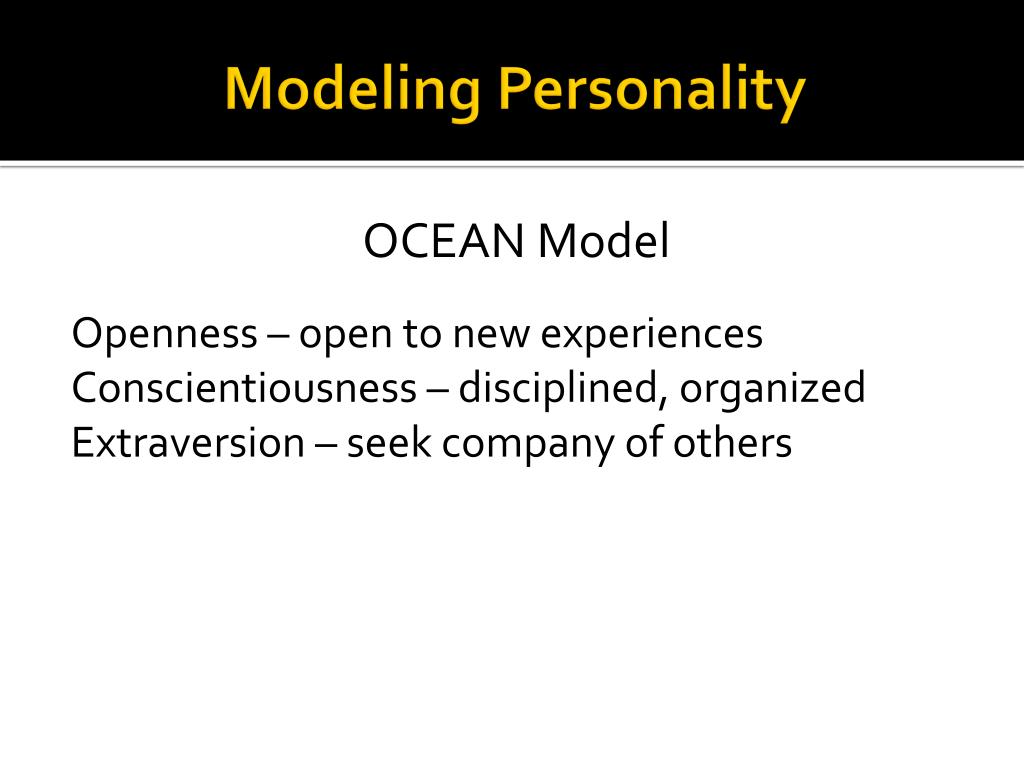 Modeling Personality

OCEAN Model

Openness – open to new experiences
Conscientiousness – disciplined, organized
Extraversion – seek company of others